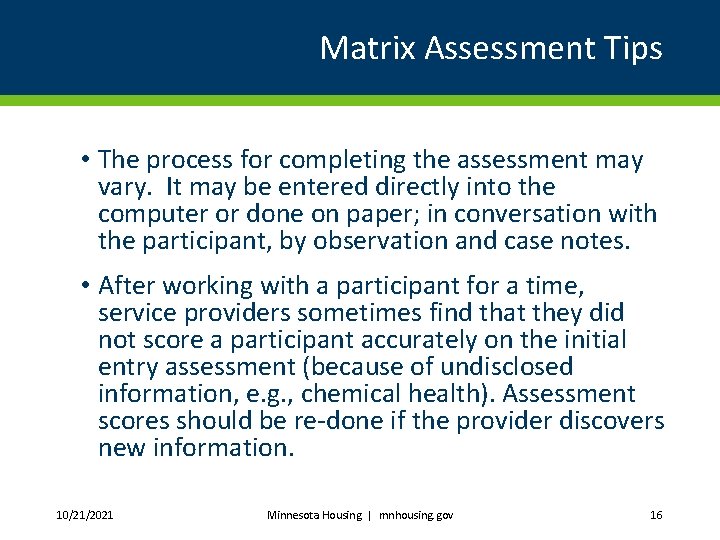 Matrix Assessment Tips

• The process for completing the assessment may vary. It may be entered directly into the computer or done on paper; in conversation with the participant, by observation and case notes.

• After working with a participant for a time, service providers sometimes find that they did not score a participant accurately on the initial entry assessment (because of undisclosed information, e.g., chemical health). Assessment scores should be re-done if the provider discovers new information.

10/21/2021

Minnesota Housing | mnhousing.gov

16